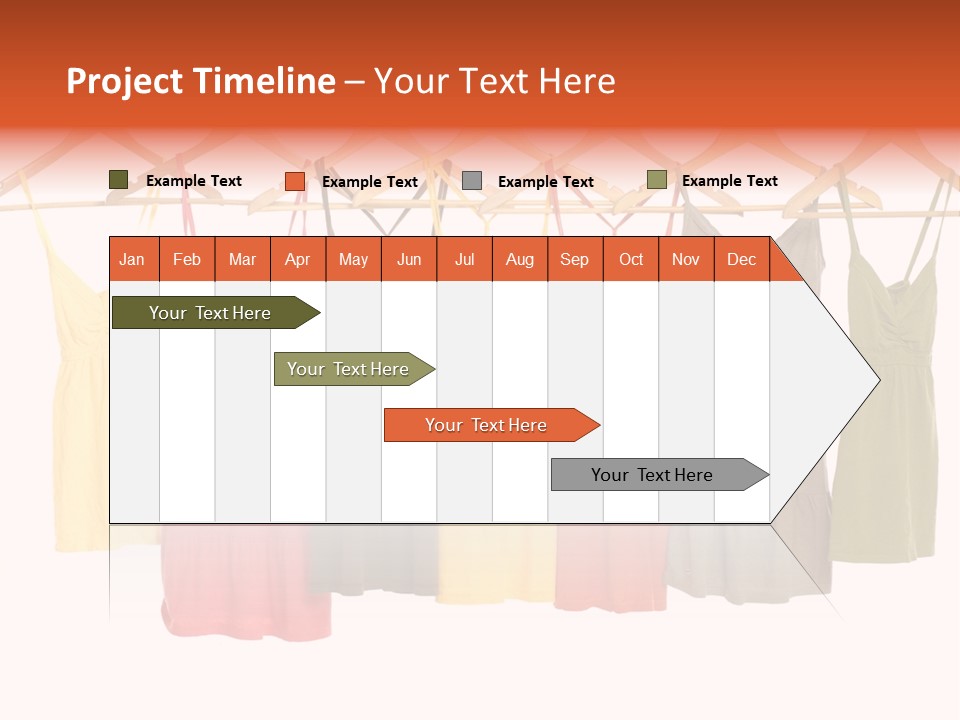 Project Timeline – Your Text Here

Example Text

Example Text

Example Text

Example Text

| Jan | Feb | Mar | Apr | May | Jun | Jul | Aug | Sep | Oct | Nov | Dec |
|---|---|---|---|---|---|---|---|---|---|---|---|

Your Text Here

Your Text Here

Your Text Here

Your Text Here